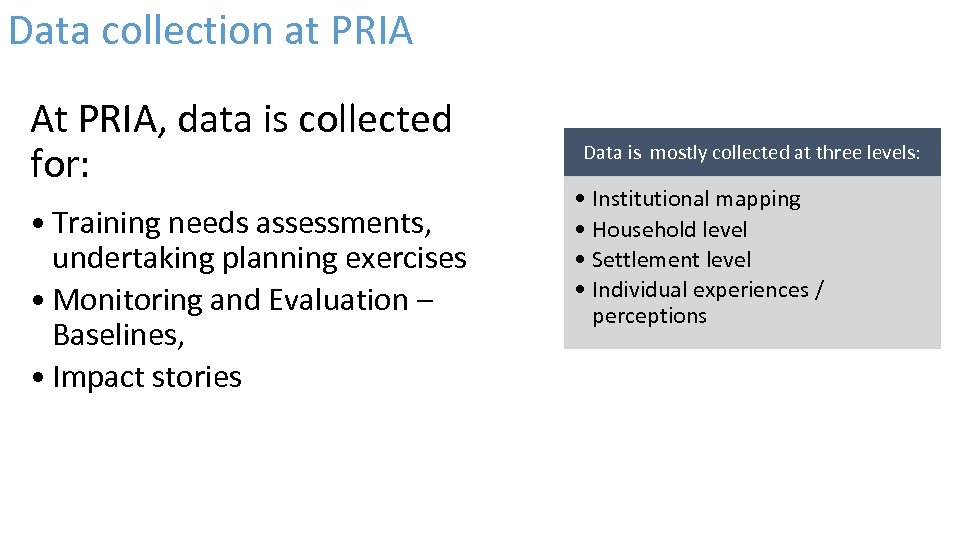 Data collection at PRIA

At PRIA, data is collected for:

• Training needs assessments, undertaking planning exercises
• Monitoring and Evaluation – Baselines,
• Impact stories

Data is mostly collected at three levels:

• Institutional mapping
• Household level
• Settlement level
• Individual experiences / perceptions